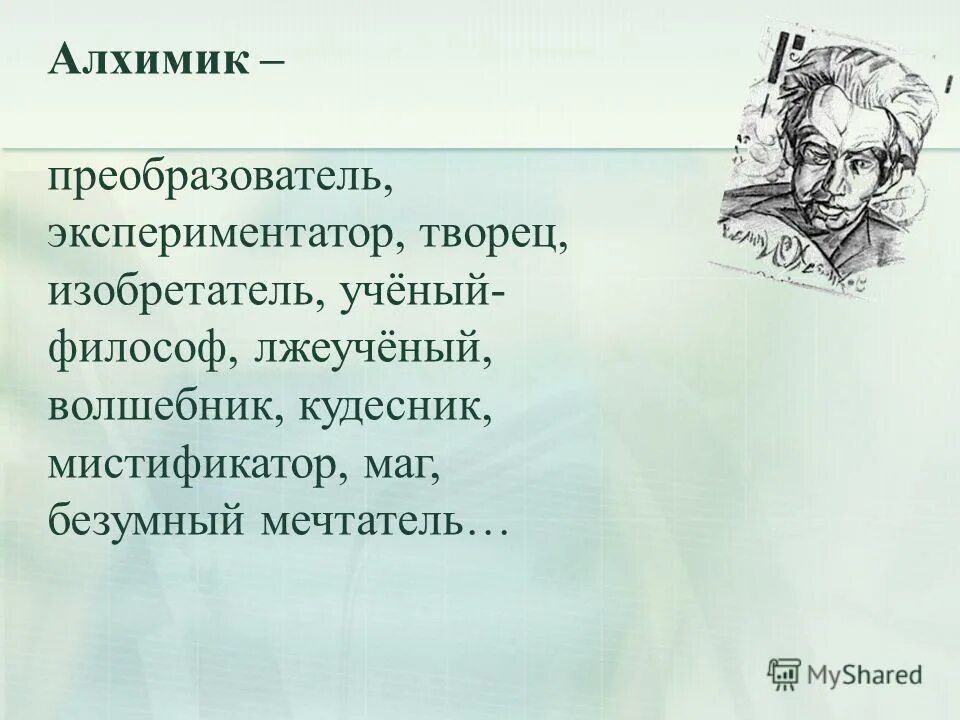 Алхимик –

преобразователь, экспериментатор, творец, изобретатель, учёный-философ, лжеучёный, волшебник, кудесник, мистификатор, маг, безумный мечтатель…

MyShared